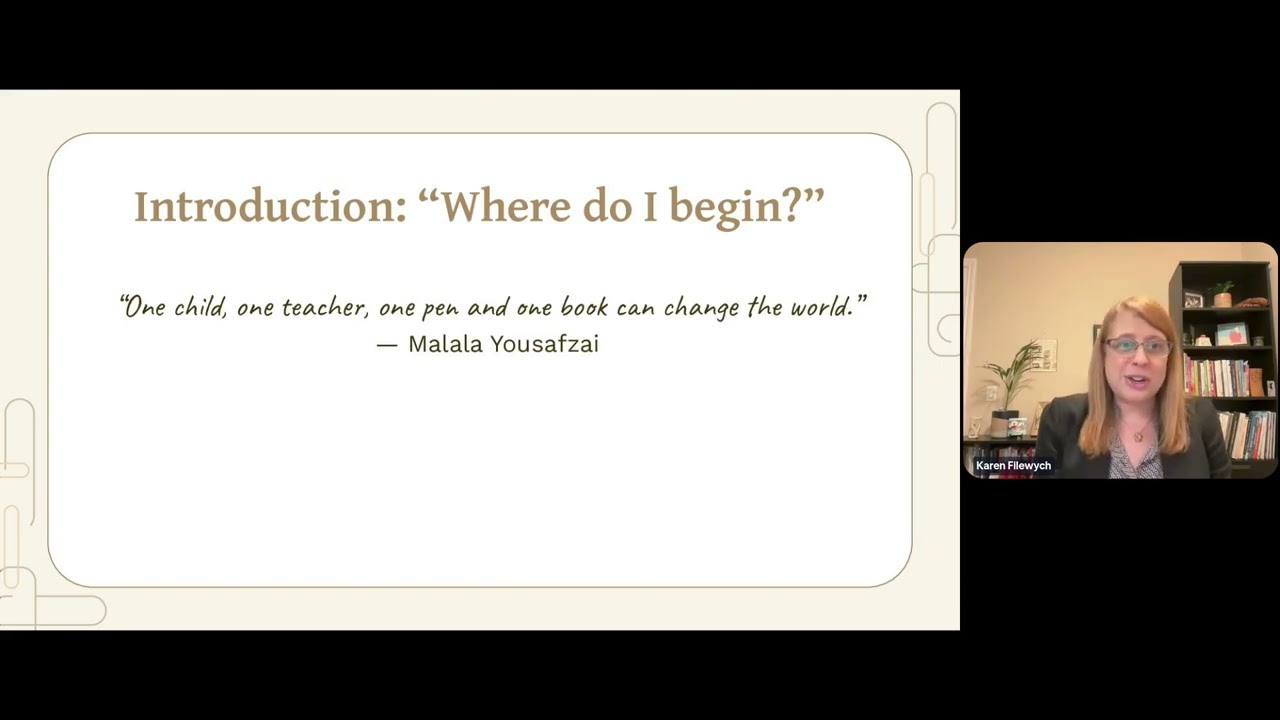 Introduction: “Where do I begin?”

“One child, one teacher, one pen and one book can change the world.”
— Malala Yousafzai

Karen Filewych